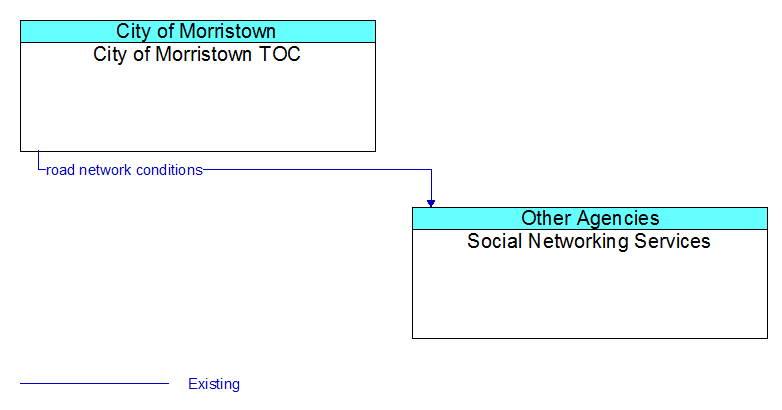 City of Morristown
City of Morristown TOC

road network conditions

Other Agencies
Social Networking Services

Existing